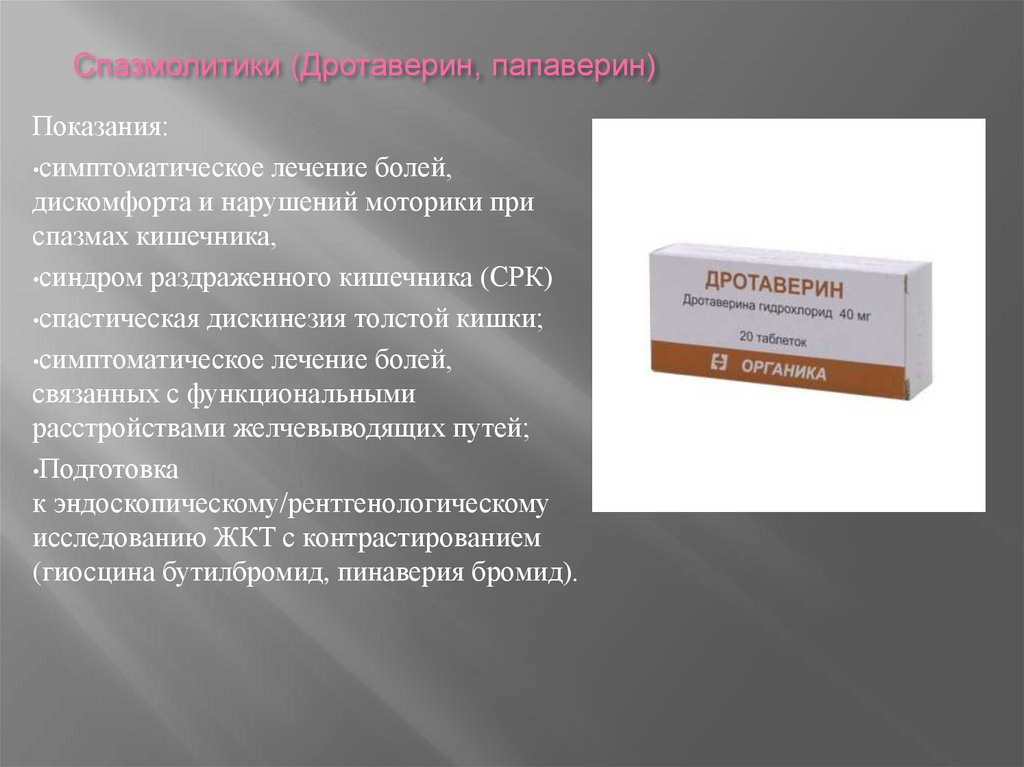 Спазмолитики (Дротаверин, папаверин)

Показания:

•симптоматическое лечение болей, дискомфорта и нарушений моторики при спазмах кишечника,

•синдром раздраженного кишечника (СРК)

•спастическая дискинезия толстой кишки;

•симптоматическое лечение болей, связанных с функциональными расстройствами желчевыводящих путей;

•Подготовка к эндоскопическому/рентгенологическому исследованию ЖКТ с контрастированием (гиосцина бутилбромид, пинаверия бромид).

ДРОТАВЕРИН
Дротаверина гидрохлорид 40 мг
20 таблеток
ОРГАНИКА